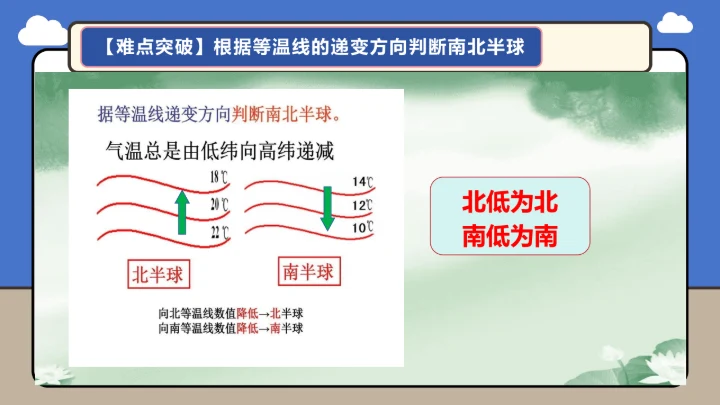 【难点突破】根据等温线的递变方向判断南北半球

据等温线递变方向判断南北半球。

气温总是由低纬向高纬递减

18℃
20℃
22℃

14℃
12℃
10℃

北半球

南半球

向北等温线数值降低→北半球
向南等温线数值降低→南半球

北低为北
南低为南